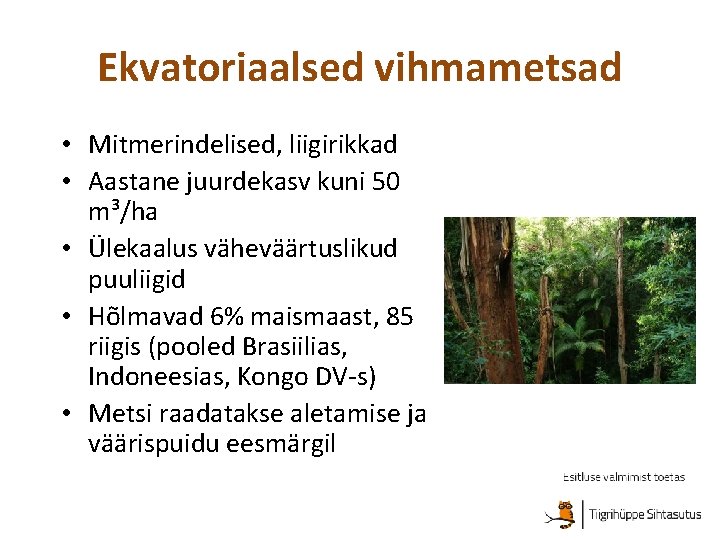 Ekvatoriaalsed vihmametsad

• Mitmerindelised, liigirikkad
• Aastane juurdekasv kuni 50 $m^3$/ha
• Ülekaalus väheväärtuslikud puuliigid
• Hõlmavad 6% maismaast, 85 riigis (pooled Brasiilias, Indoneesias, Kongo DV-s)
• Metsi raadatakse aletamise ja väärispuidu eesmärgil

Esitluse valmimist toetas

Tiigrihüppe Sihtasutus